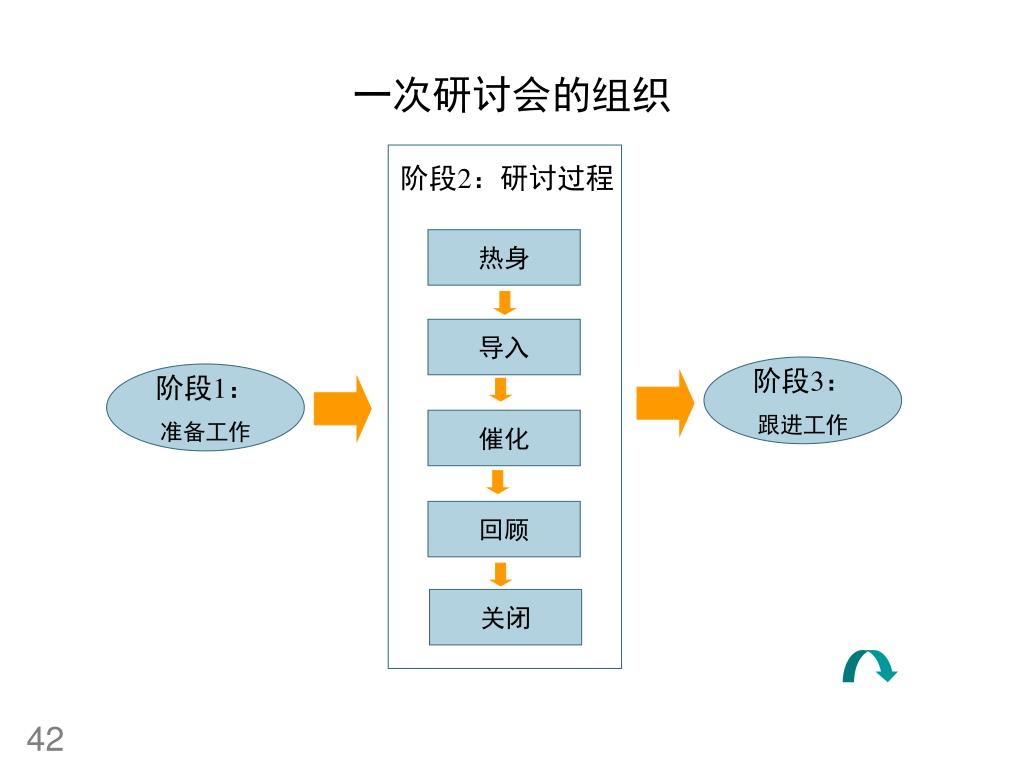 一次研讨会的组织

阶段1：
准备工作

阶段2：研讨过程

热身

导入

催化

回顾

关闭

阶段3：
跟进工作

42